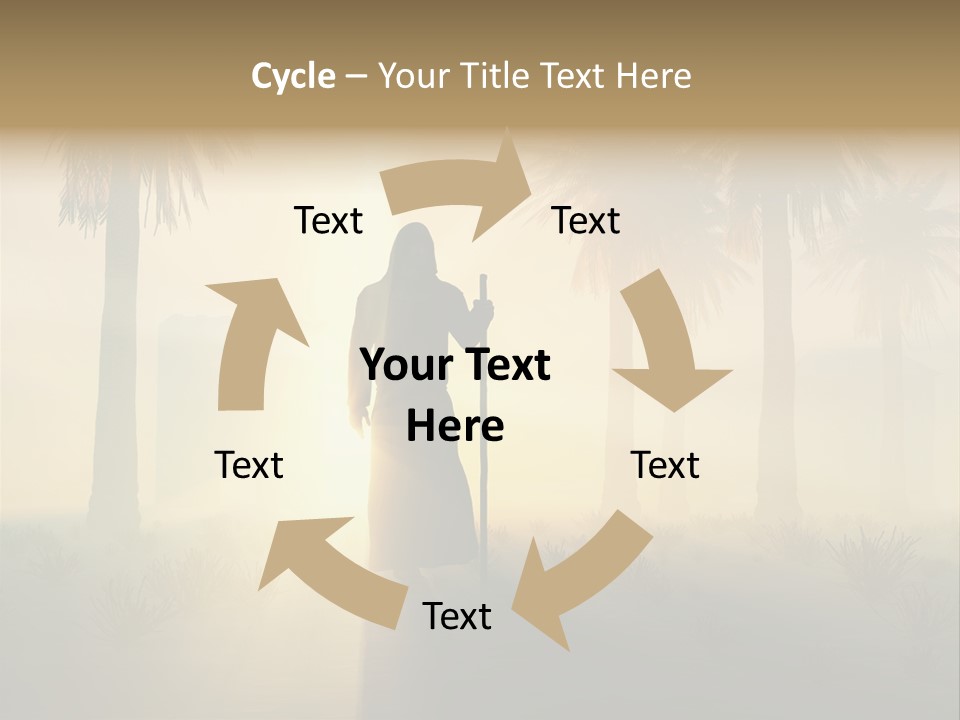 Cycle – Your Title Text Here

Text

Text

Your Text Here

Text

Text

Text